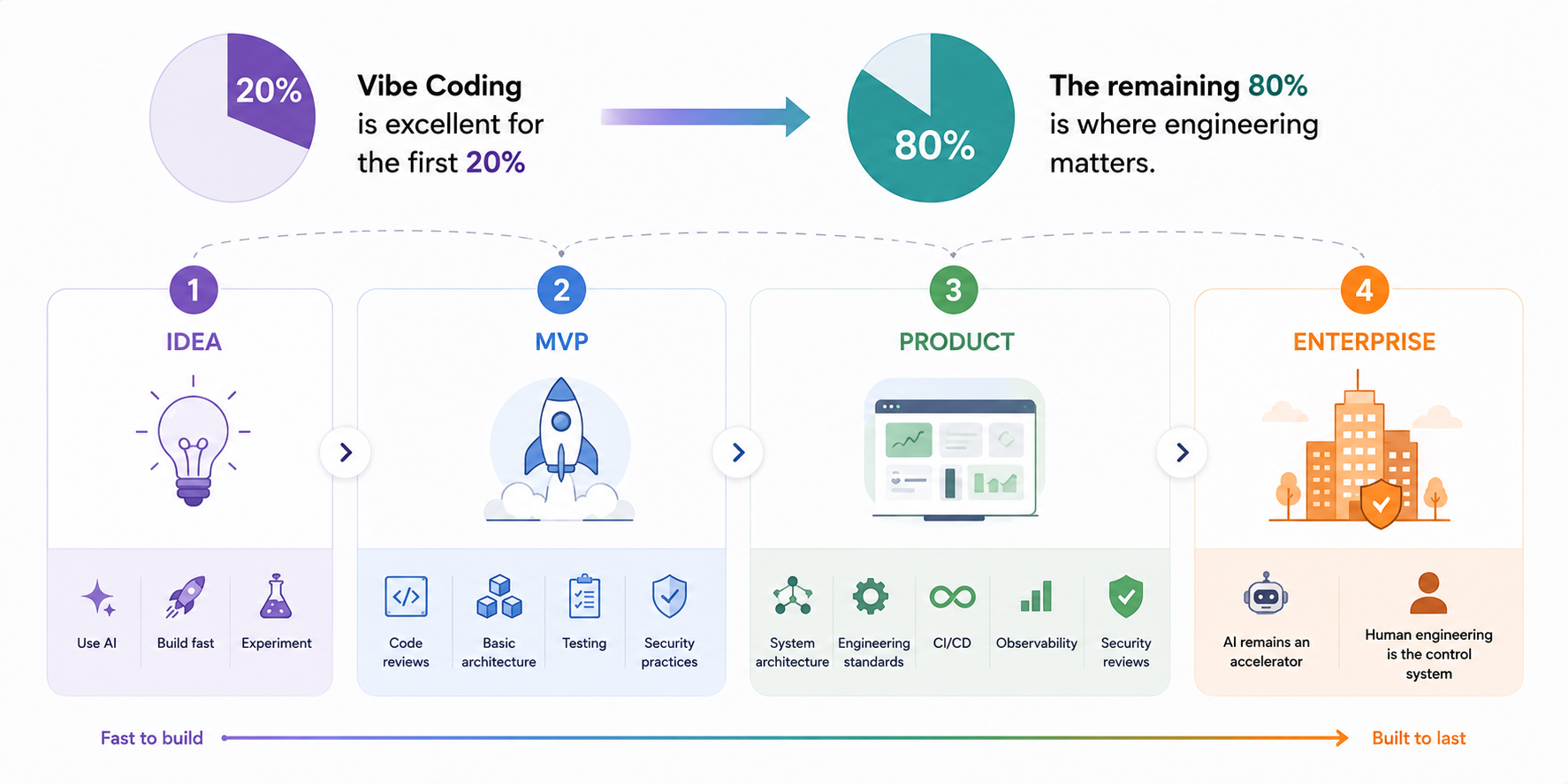 20%

Vibe Coding is excellent for the first 20%

80%

The remaining 80% is where engineering matters.

1
IDEA

Use AI
Build fast
Experiment

2
MVP

Code reviews
Basic architecture
Testing
Security practices

3
PRODUCT

System architecture
Engineering standards
CI/CD
Observability
Security reviews

4
ENTERPRISE

AI remains an accelerator
Human engineering is the control system

Fast to build
Built to last